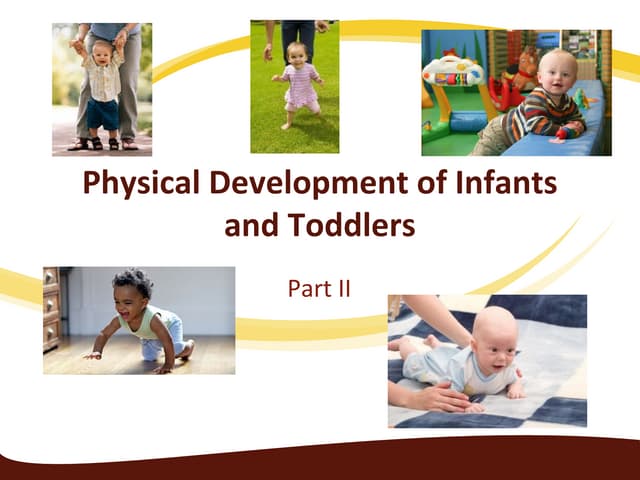 Physical Development of Infants and Toddlers

Part II